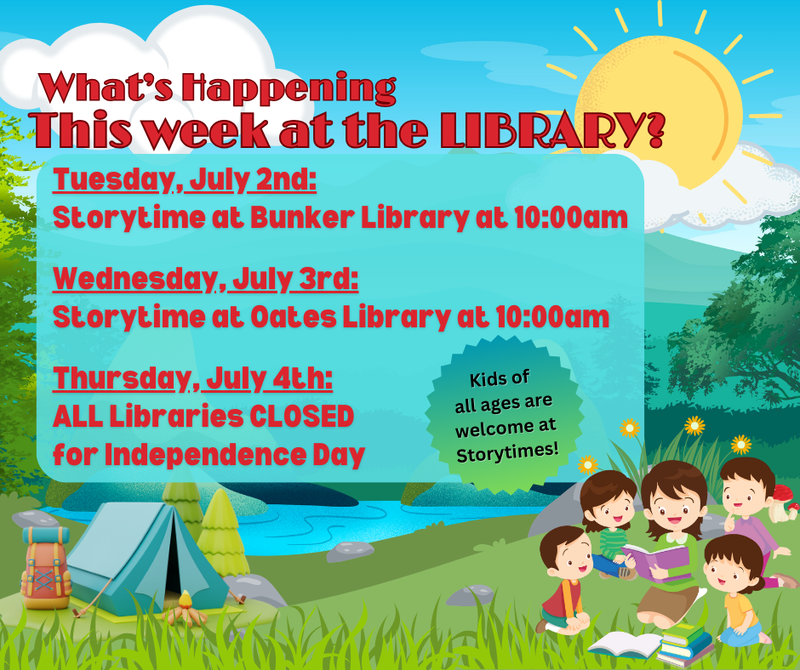 What's Happening
This week at the LIBRARY?

Tuesday, July 2nd:
Storytime at Bunker Library at 10:00am

Wednesday, July 3rd:
Storytime at Oates Library at 10:00am

Thursday, July 4th:
ALL Libraries CLOSED for Independence Day

Kids of all ages are welcome at Storytimes!